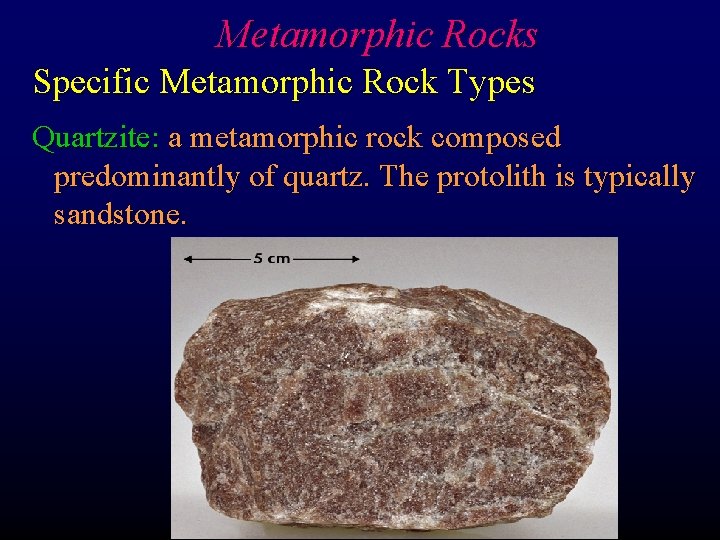 Metamorphic Rocks

Specific Metamorphic Rock Types

Quartzite: a metamorphic rock composed predominantly of quartz. The protolith is typically sandstone.

5 cm